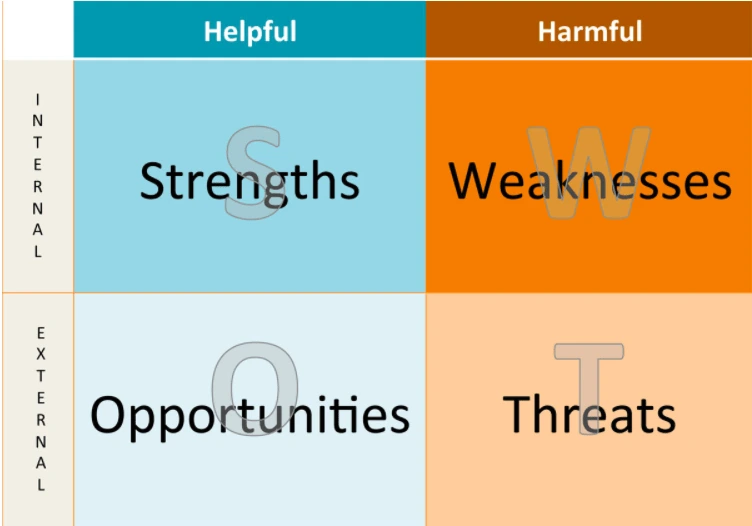 | | Helpful | Harmful |
|---|---|---|
| INTERNAL | S Strengths | W Weaknesses |
| EXTERNAL | O Opportunities | T Threats |